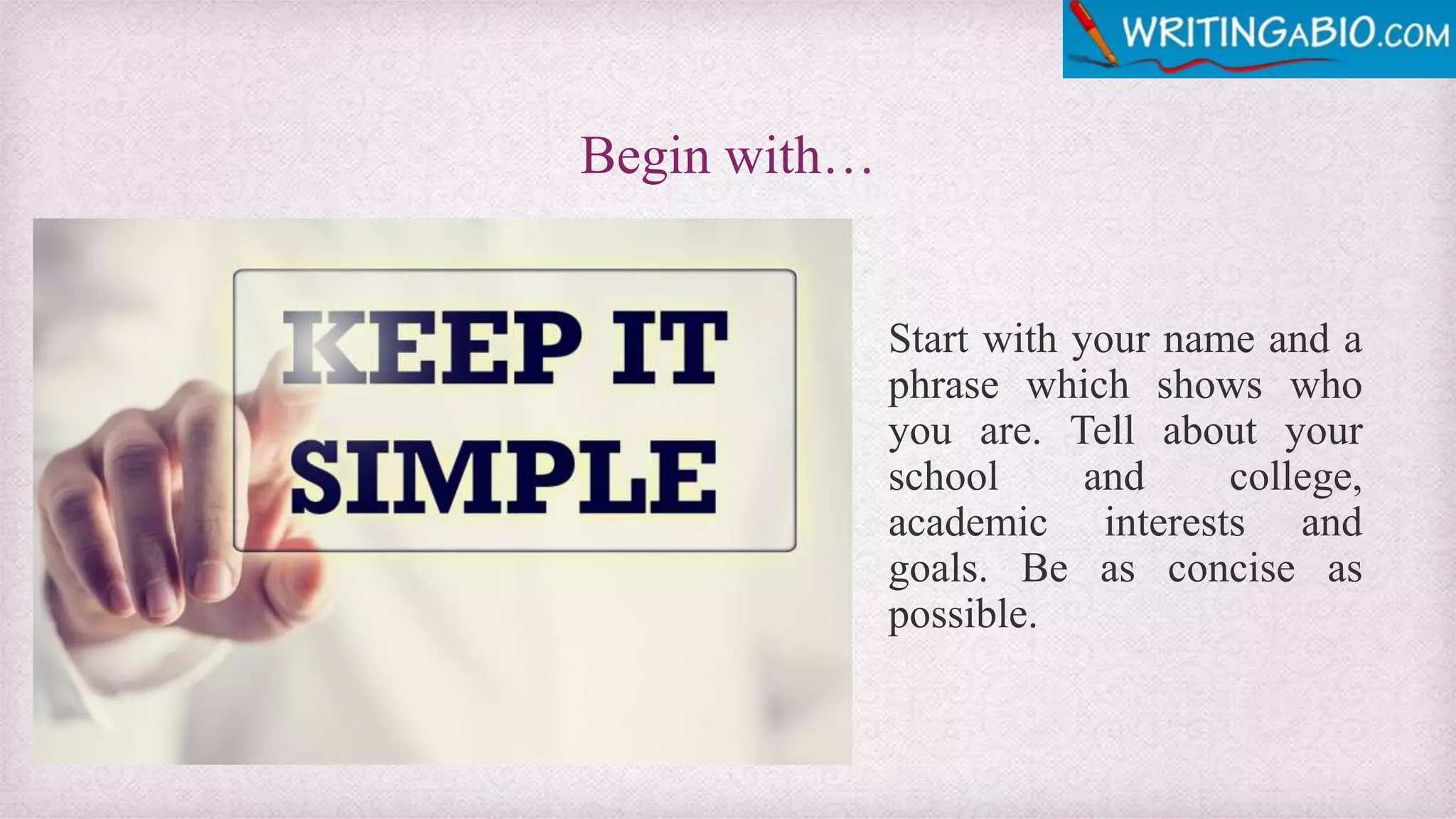 WRITINGABIO.COM

Begin with…

KEEP IT SIMPLE

Start with your name and a phrase which shows who you are. Tell about your school and college, academic interests and goals. Be as concise as possible.